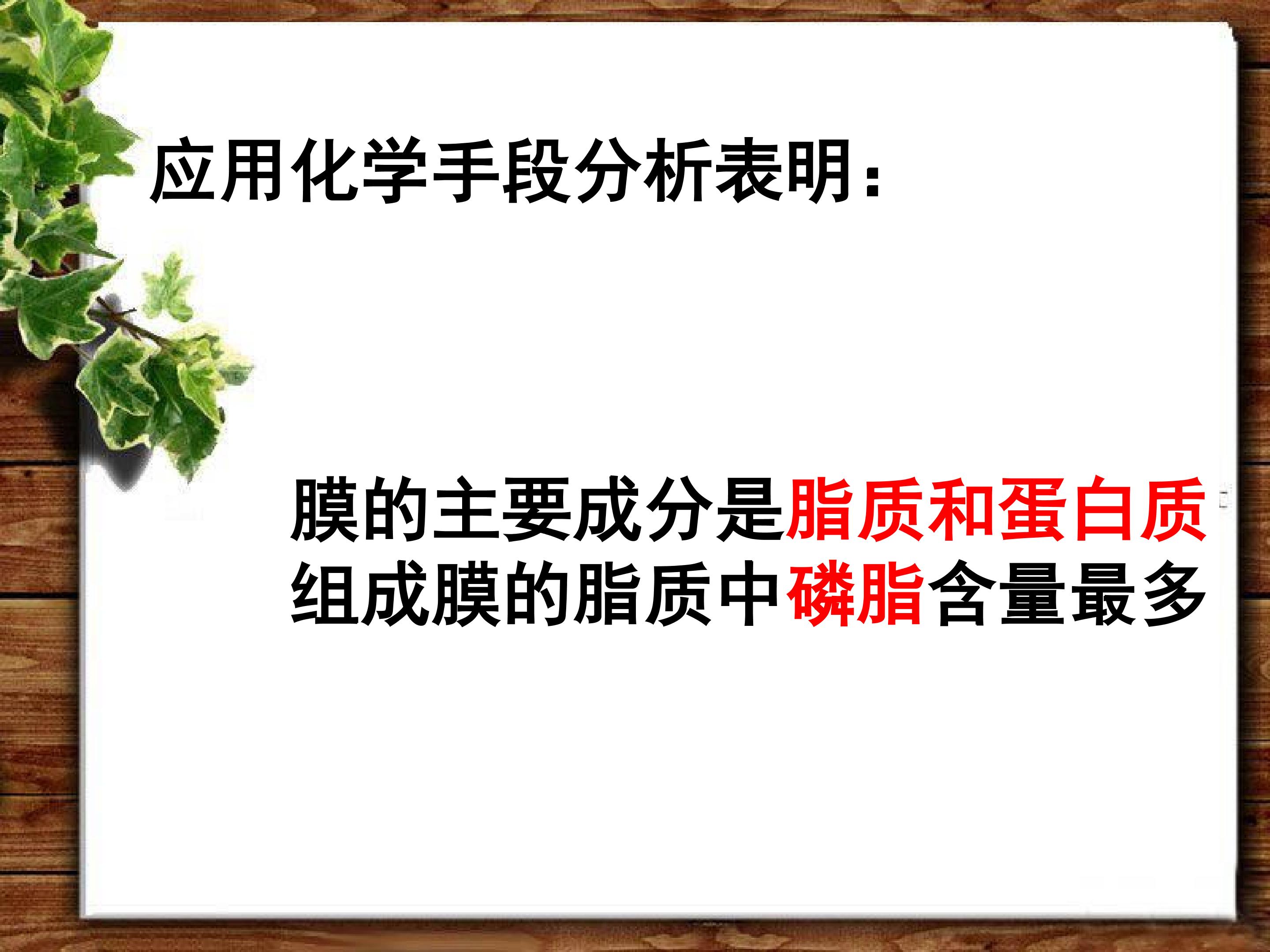 应用化学手段分析表明：

膜的主要成分是脂质和蛋白质
组成膜的脂质中磷脂含量最多